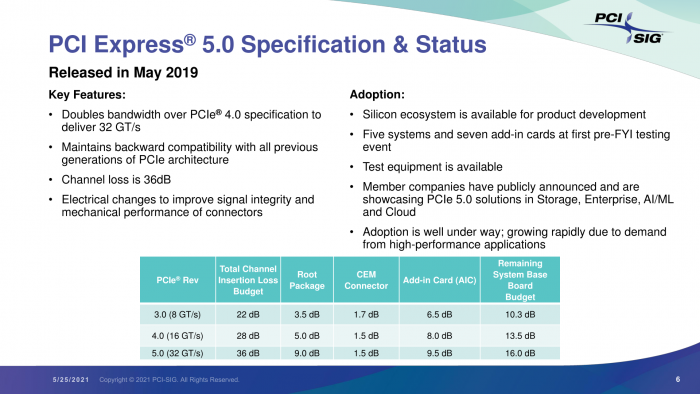 PCI SIG

PCI Express® 5.0 Specification & Status

Released in May 2019

Key Features:

• Doubles bandwidth over PCIe® 4.0 specification to deliver 32 GT/s

• Maintains backward compatibility with all previous generations of PCIe architecture

• Channel loss is 36dB

• Electrical changes to improve signal integrity and mechanical performance of connectors

Adoption:

• Silicon ecosystem is available for product development

• Five systems and seven add-in cards at first pre-FYI testing event

• Test equipment is available

• Member companies have publicly announced and are showcasing PCIe 5.0 solutions in Storage, Enterprise, AI/ML and Cloud

• Adoption is well under way; growing rapidly due to demand from high-performance applications

| PCIe® Rev | Total Channel Insertion Loss Budget | Root Package | CEM Connector | Add-in Card (AIC) | Remaining System Base Board Budget |
|---|---|---|---|---|---|
| 3.0 (8 GT/s) | 22 dB | 3.5 dB | 1.7 dB | 6.5 dB | 10.3 dB |
| 4.0 (16 GT/s) | 28 dB | 5.0 dB | 1.5 dB | 8.0 dB | 13.5 dB |
| 5.0 (32 GT/s) | 36 dB | 9.0 dB | 1.5 dB | 9.5 dB | 16.0 dB |

5/25/2021 Copyright © 2021 PCI-SIG. All Rights Reserved.

6